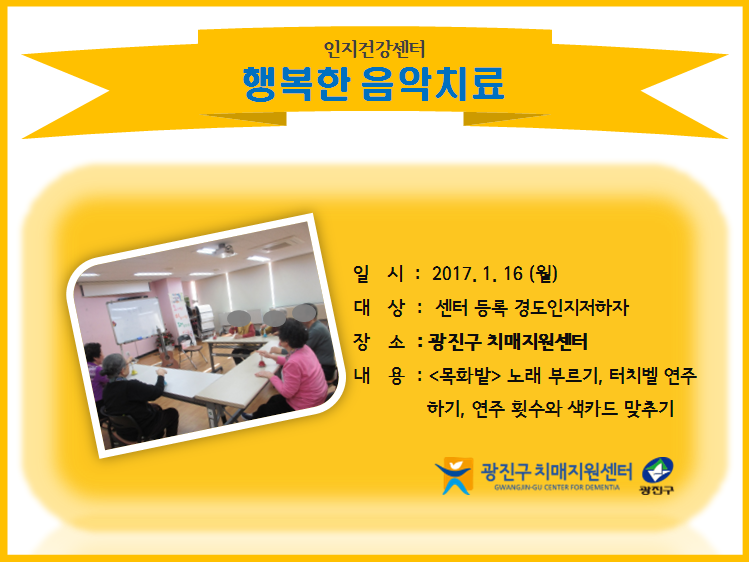 인지건강센터

행복한 음악치료

일 시 : 2017. 1. 16 (월)

대 상 : 센터 등록 경도인지저하자

장 소 : 광진구 치매지원센터

내 용 : <목화밭> 노래 부르기, 터치벨 연주하기, 연주 횟수와 색카드 맞추기

광진구 치매지원센터
GWANGJIN-GU CENTER FOR DEMENTIA

광진구